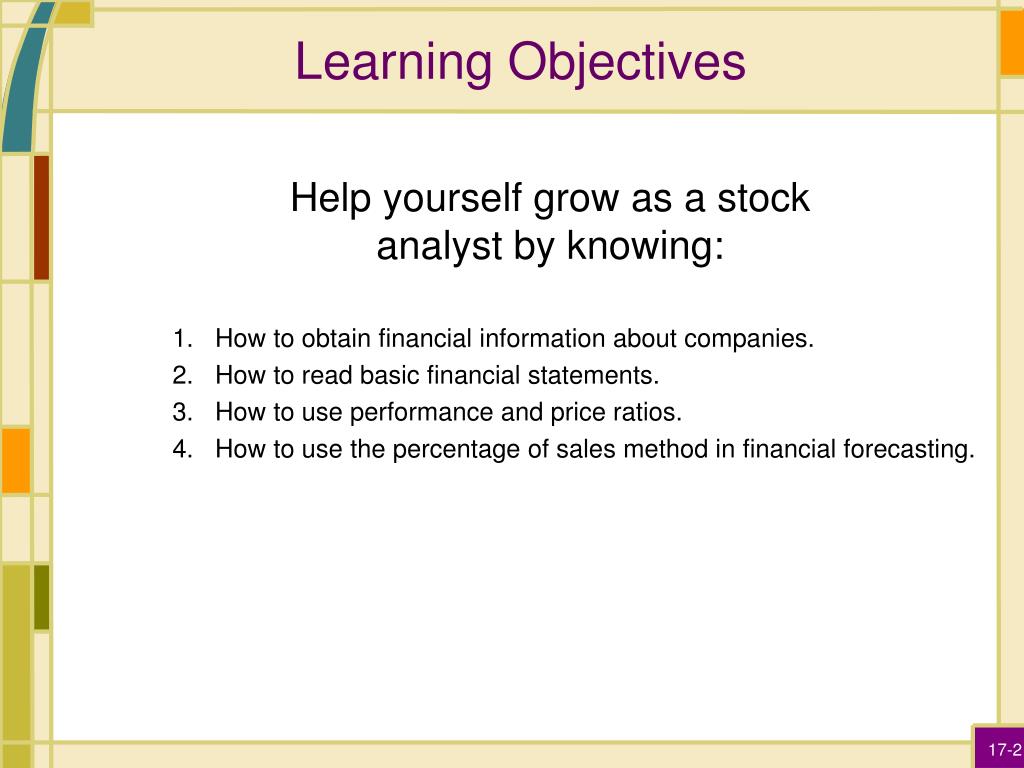 Learning Objectives

Help yourself grow as a stock analyst by knowing:

1. How to obtain financial information about companies.
2. How to read basic financial statements.
3. How to use performance and price ratios.
4. How to use the percentage of sales method in financial forecasting.

17-2